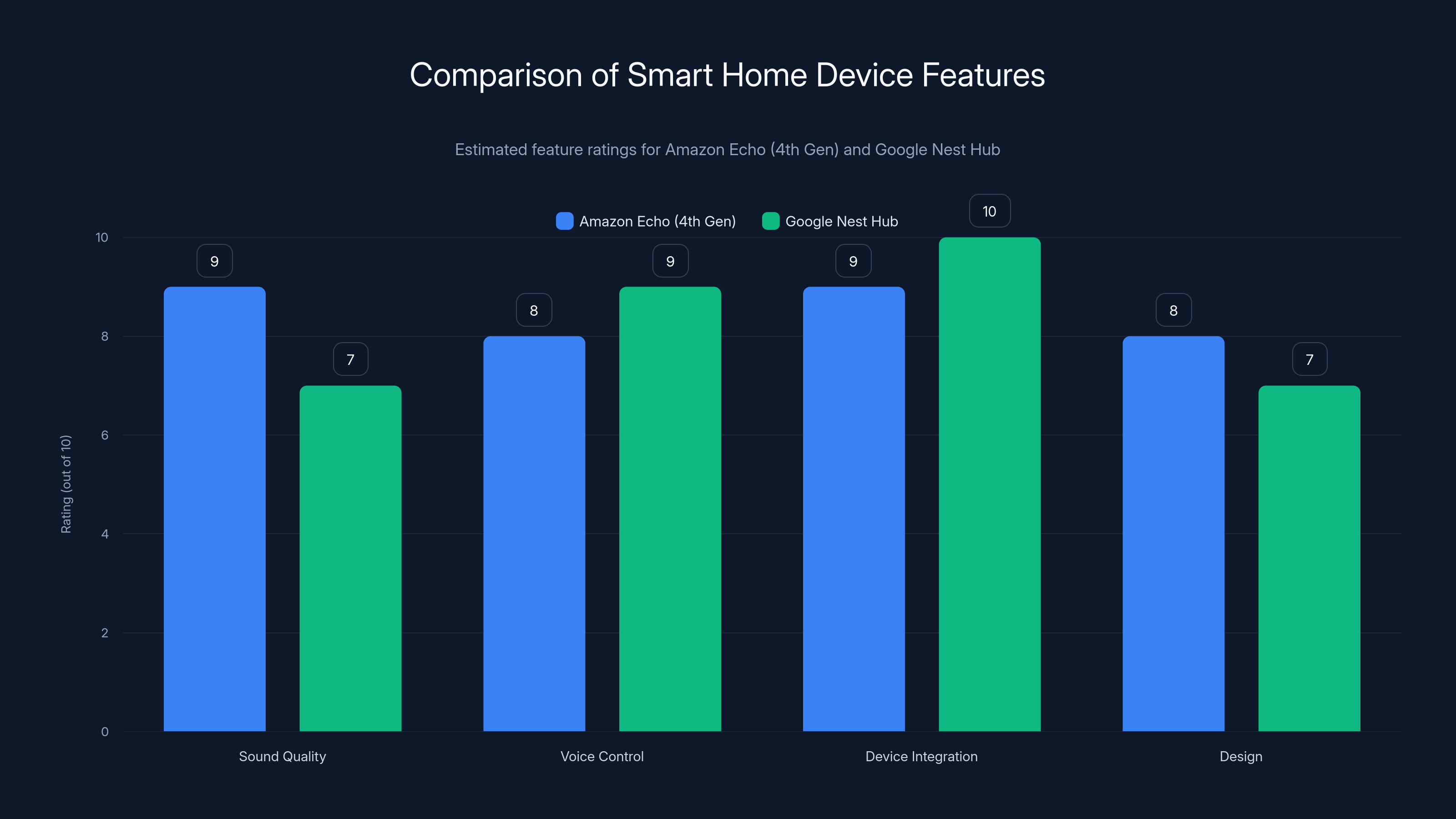 Comparison of Smart Home Device Features

Estimated feature ratings for Amazon Echo (4th Gen) and Google Nest Hub

Amazon Echo (4th Gen)
Google Nest Hub

Rating (out of 10)

10
8
6
4
2
0

9
7
8
9
9
10
8
7

Sound Quality
Voice Control
Device Integration
Design